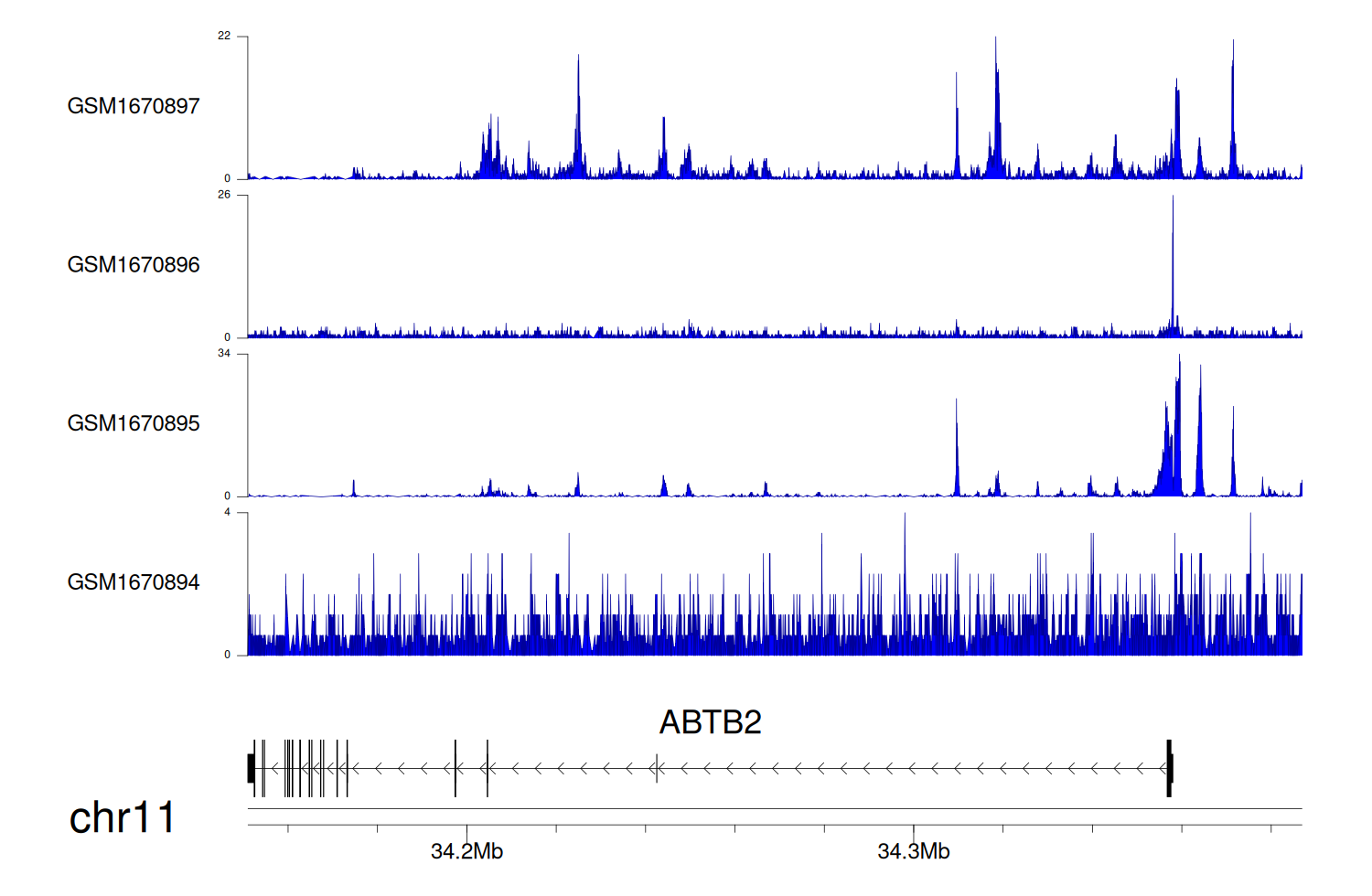 22
GSM1670897
0
26
GSM1670896
0
34
GSM1670895
0
4
GSM1670894
0

ABTB2

chr11

34.2Mb
34.3Mb